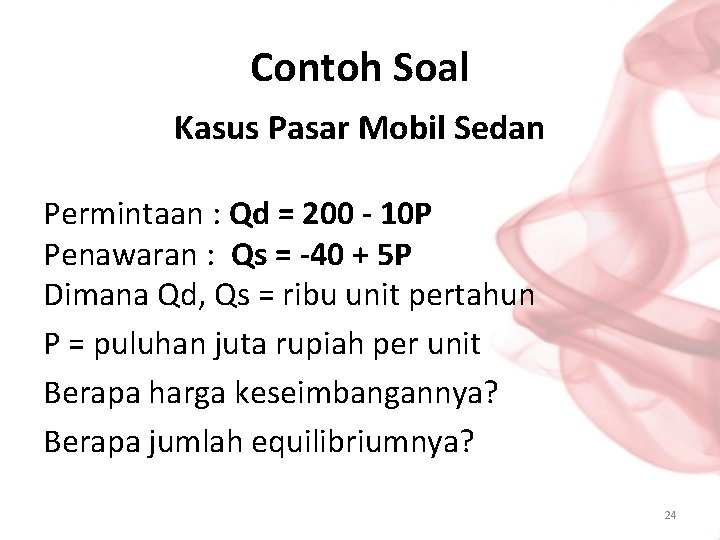 Contoh Soal

Kasus Pasar Mobil Sedan

Permintaan : $Qd = 200 - 10P$
Penawaran : $Qs = -40 + 5P$
Dimana Qd, Qs = ribu unit pertahun

P = puluhan juta rupiah per unit

Berapa harga keseimbangannya?

Berapa jumlah equilibriumnya?

24